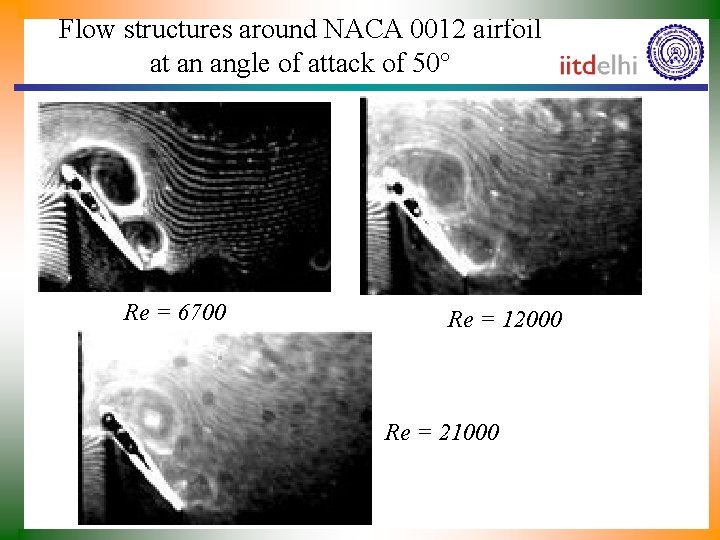 Flow structures around NACA 0012 airfoil at an angle of attack of 50°

iitdelhi

Re = 6700

Re = 12000

Re = 21000